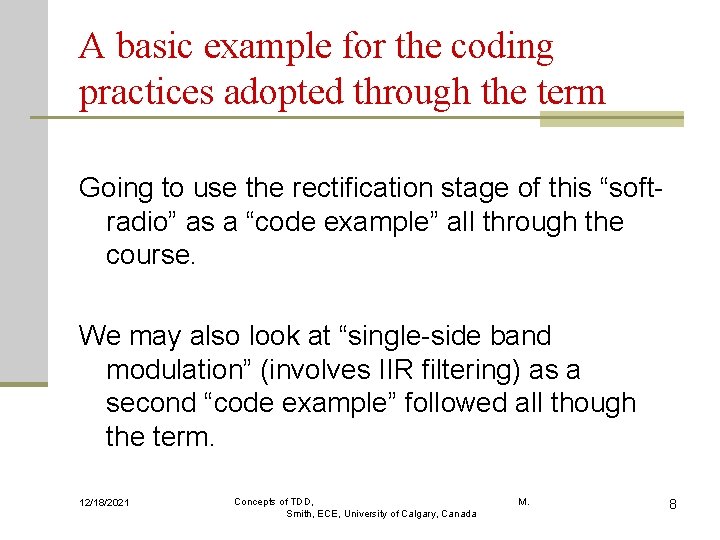 A basic example for the coding practices adopted through the term

Going to use the rectification stage of this “soft-radio” as a “code example” all through the course.

We may also look at “single-side band modulation” (involves IIR filtering) as a second “code example” followed all though the term.

12/18/2021

Concepts of TDD, M. Smith, ECE, University of Calgary, Canada

8